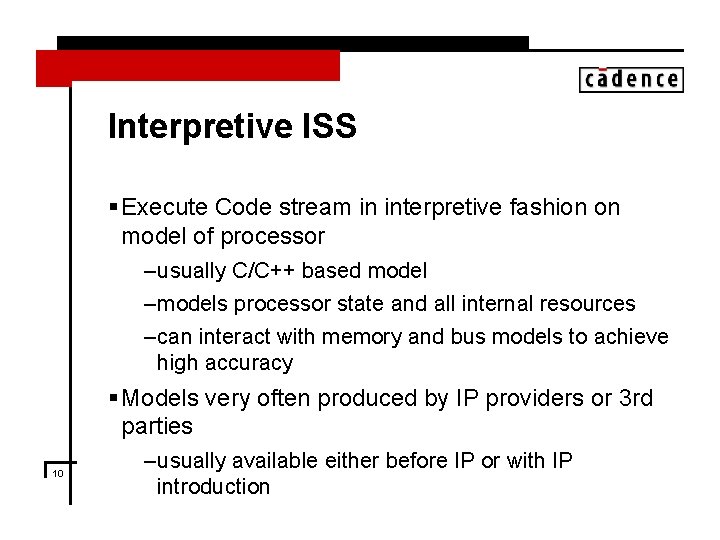 cādence

Interpretive ISS

▪ Execute Code stream in interpretive fashion on model of processor

–usually C/C++ based model

–models processor state and all internal resources

–can interact with memory and bus models to achieve high accuracy

▪ Models very often produced by IP providers or 3rd parties

–usually available either before IP or with IP introduction

10